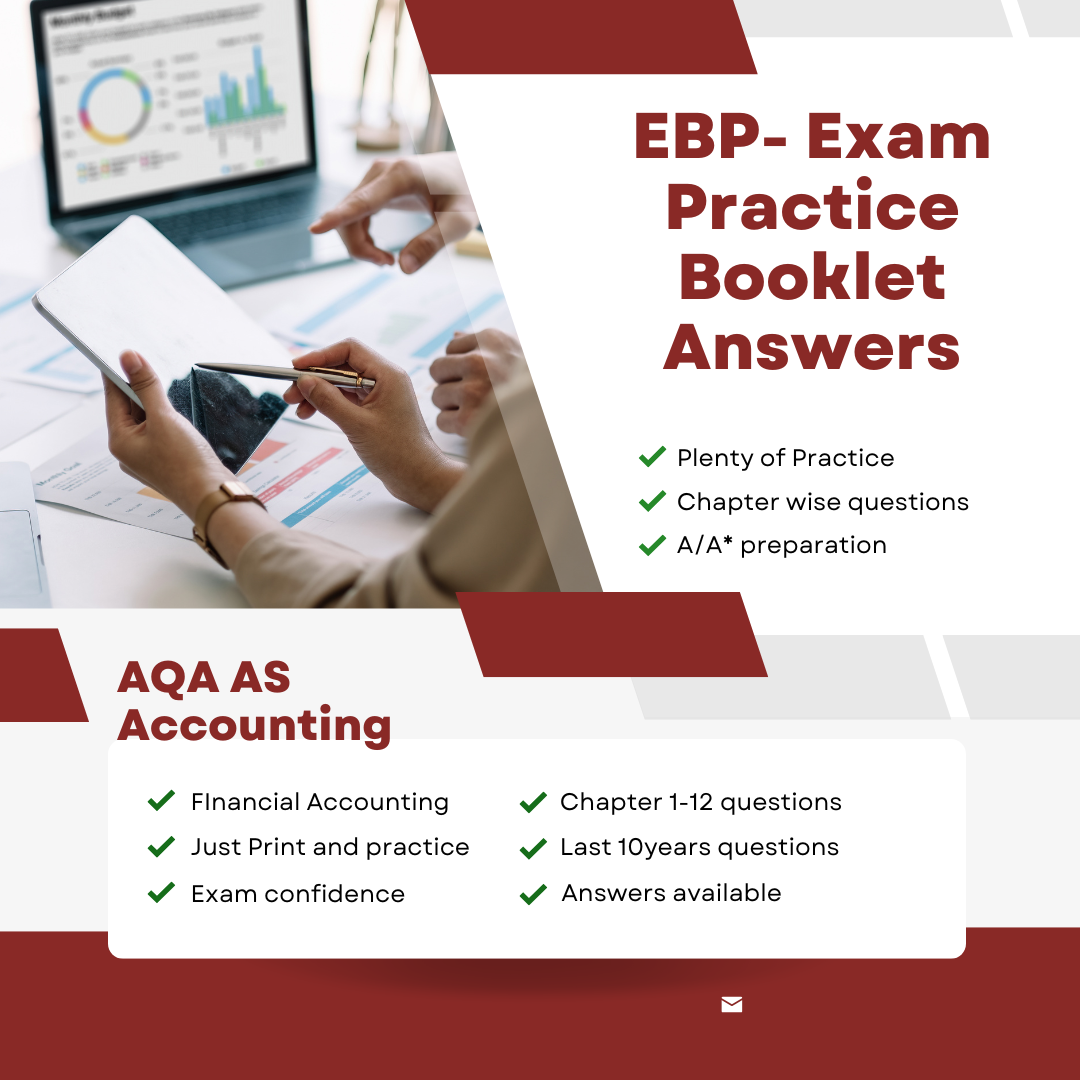 EBP- Exam Practice Booklet Answers

Plenty of Practice
Chapter wise questions
A/A* preparation

AQA AS Accounting

FInancial Accounting
Just Print and practice
Exam confidence

Chapter 1-12 questions
Last 10years questions
Answers available